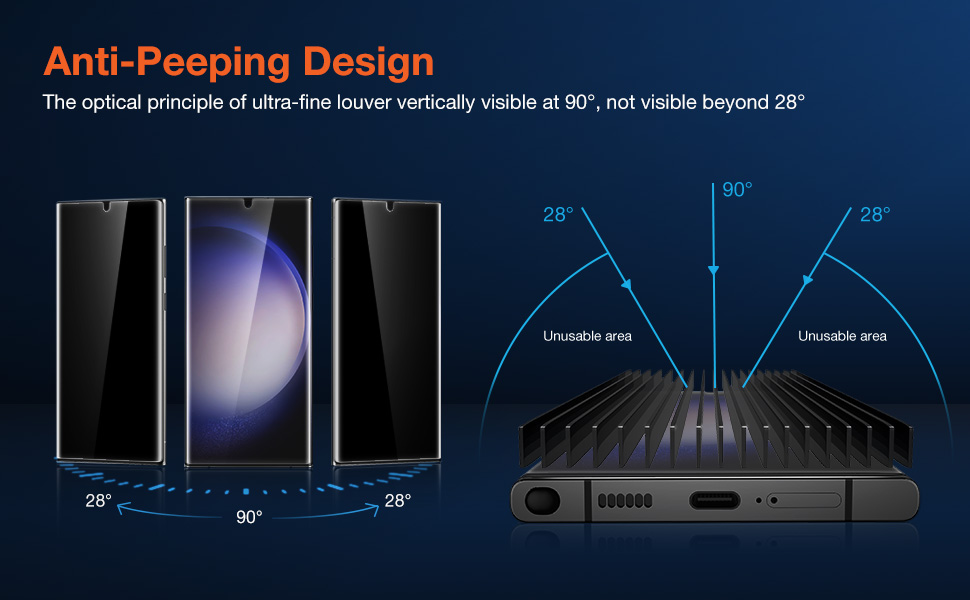 Anti-Peeping Design

The optical principle of ultra-fine louver vertically visible at 90°, not visible beyond 28°

28°
90°
28°

28°
90°
28°

Unusable area
Unusable area